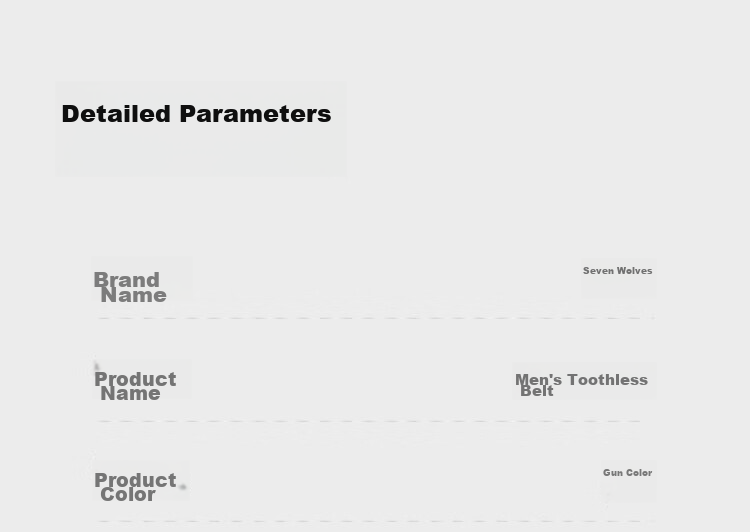 Detailed Parameters

| Brand Name | Seven Wolves |
|---|---|
| Product Name | Men's Toothless Belt |
| Product Color | Gun Color |